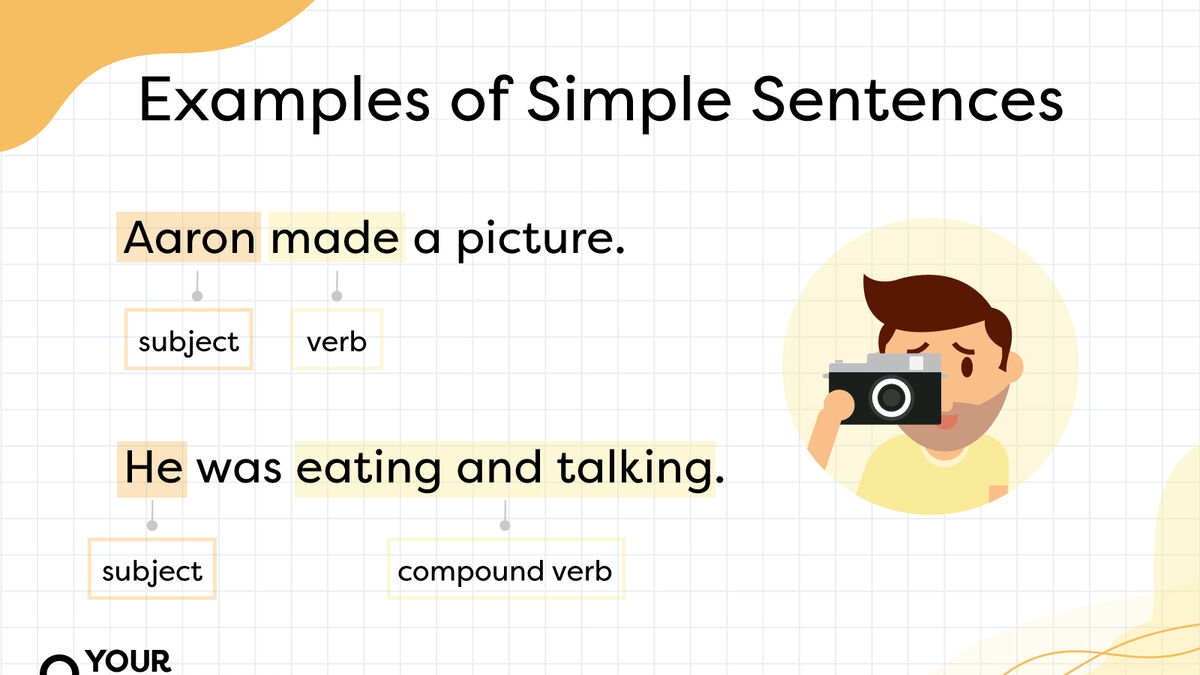 Examples of Simple Sentences

Aaron made a picture.

subject

verb

He was eating and talking.

subject

compound verb

YOUR